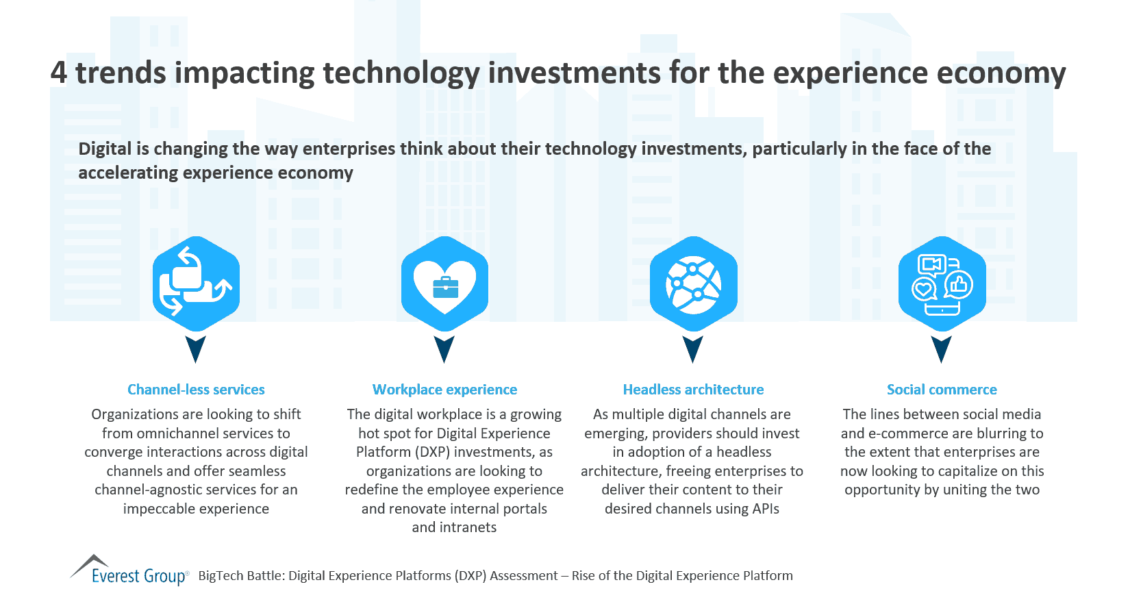 4 trends impacting technology investments for the experience economy

Digital is changing the way enterprises think about their technology investments, particularly in the face of the accelerating experience economy

Channel-less services
Organizations are looking to shift from omnichannel services to converge interactions across digital channels and offer seamless channel-agnostic services for an impeccable experience

Workplace experience
The digital workplace is a growing hot spot for Digital Experience Platform (DXP) investments, as organizations are looking to redefine the employee experience and renovate internal portals and intranets

Headless architecture
As multiple digital channels are emerging, providers should invest in adoption of a headless architecture, freeing enterprises to deliver their content to their desired channels using APIs

Social commerce
The lines between social media and e-commerce are blurring to the extent that enterprises are now looking to capitalize on this opportunity by uniting the two

Everest Group® BigTech Battle: Digital Experience Platforms (DXP) Assessment – Rise of the Digital Experience Platform